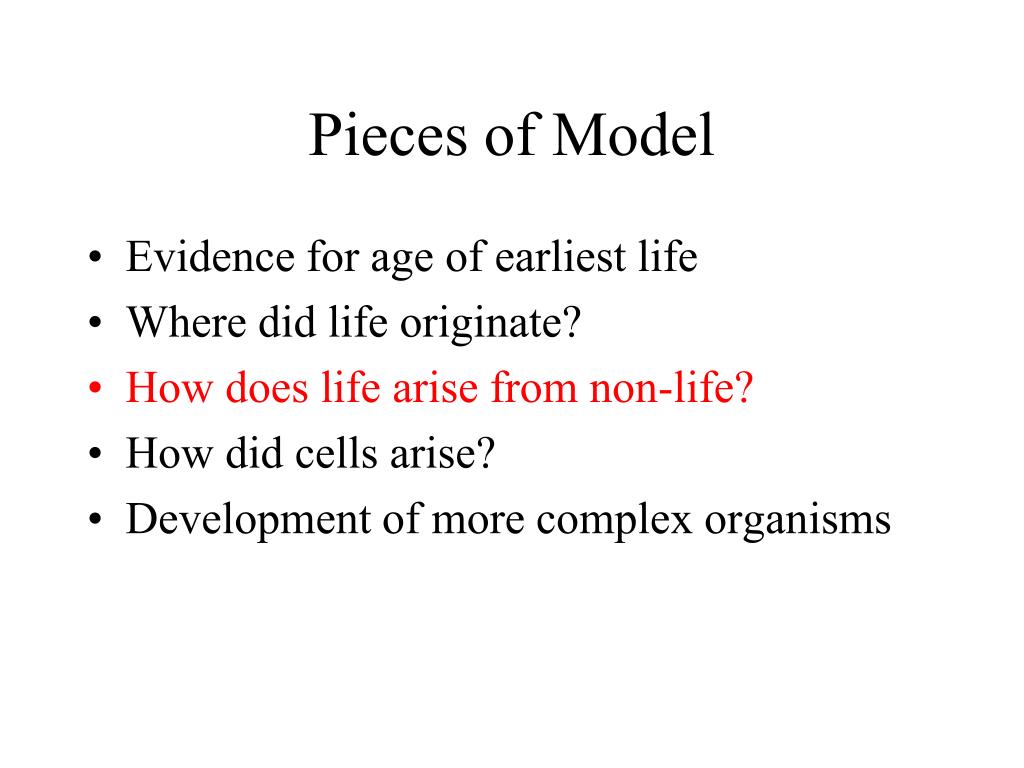 Pieces of Model

• Evidence for age of earliest life
• Where did life originate?
• How does life arise from non-life?
• How did cells arise?
• Development of more complex organisms